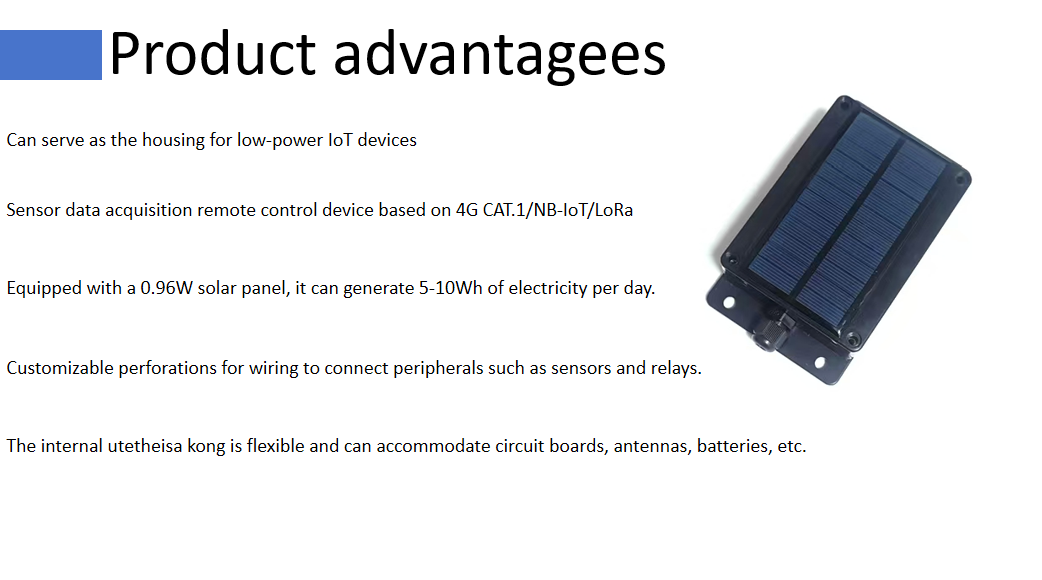 Product advantagees

Can serve as the housing for low-power IoT devices

Sensor data acquisition remote control device based on 4G CAT.1/NB-IoT/LoRa

Equipped with a 0.96W solar panel, it can generate 5-10Wh of electricity per day.

Customizable perforations for wiring to connect peripherals such as sensors and relays.

The internal utetheisa kong is flexible and can accommodate circuit boards, antennas, batteries, etc.